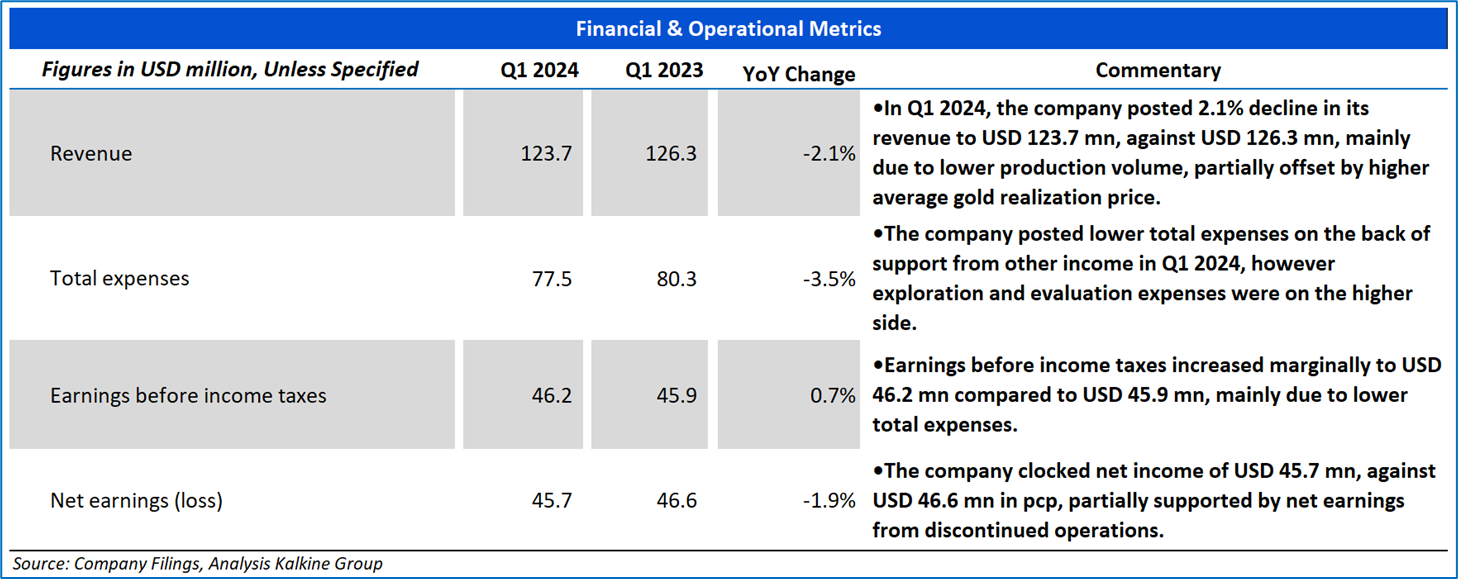 Financial & Operational Metrics

| Figures in USD million, Unless Specified | Q1 2024 | Q1 2023 | YoY Change | Commentary |
|---|---|---|---|---|
| Revenue | 123.7 | 126.3 | -2.1% | •In Q1 2024, the company posted 2.1% decline in its revenue to USD 123.7 mn, against USD 126.3 mn, mainly due to lower production volume, partially offset by higher average gold realization price. |
| Total expenses | 77.5 | 80.3 | -3.5% | •The company posted lower total expenses on the back of support from other income in Q1 2024, however exploration and evaluation expenses were on the higher side. |
| Earnings before income taxes | 46.2 | 45.9 | 0.7% | •Earnings before income taxes increased marginally to USD 46.2 mn compared to USD 45.9 mn, mainly due to lower total expenses. |
| Net earnings (loss) | 45.7 | 46.6 | -1.9% | •The company clocked net income of USD 45.7 mn, against USD 46.6 mn in pcp, partially supported by net earnings from discontinued operations. |

Source: Company Filings, Analysis Kalkine Group